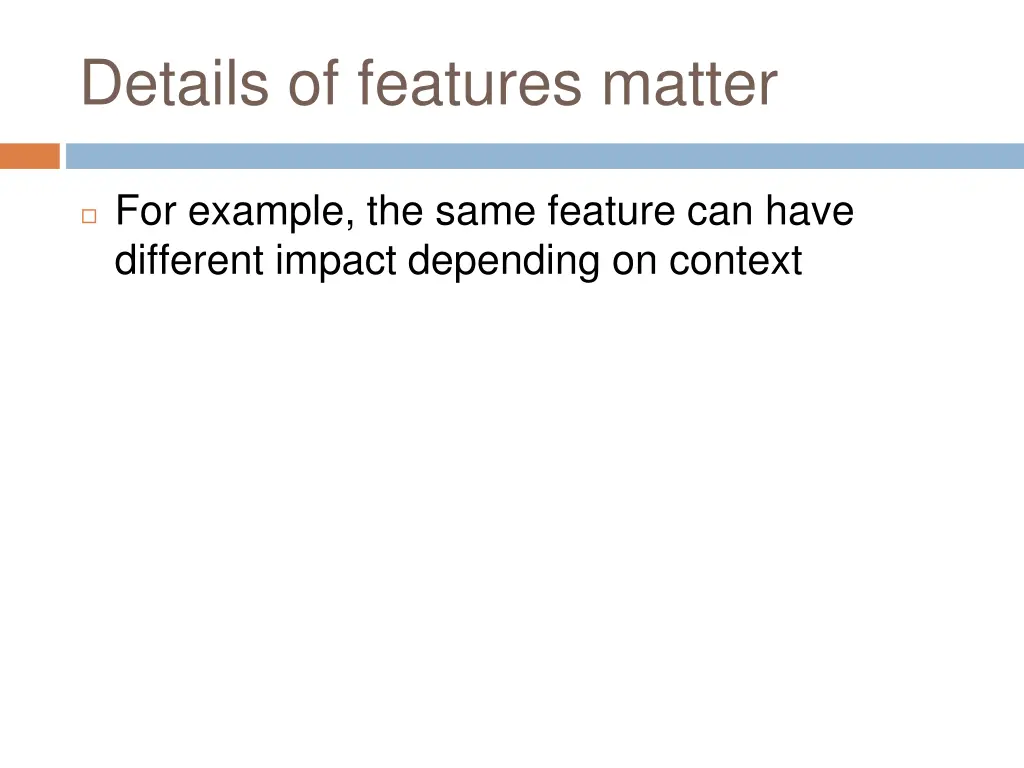 Details of features matter

For example, the same feature can have different impact depending on context